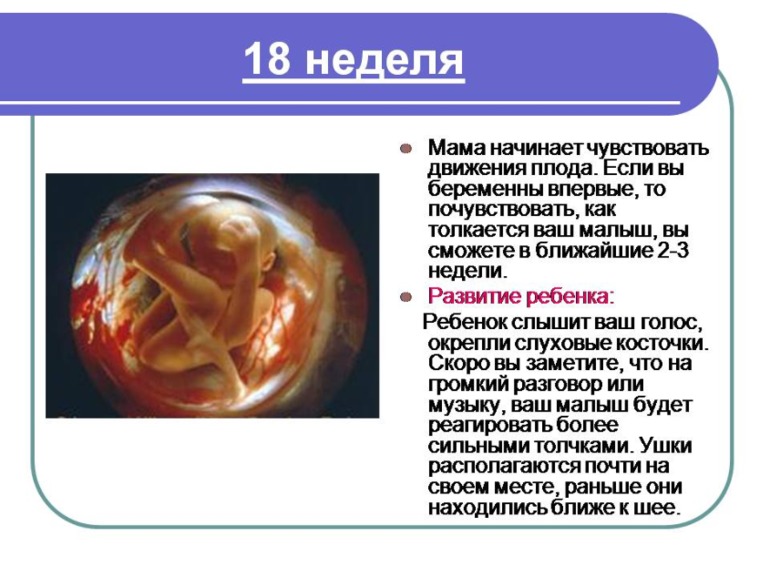 18 неделя

Мама начинает чувствовать движения плода. Если вы беременны впервые, то почувствовать, как толкается ваш малыш, вы сможете в ближайшие 2-3 недели.

Развитие ребенка:

Ребенок слышит ваш голос, окрепли слуховые косточки. Скоро вы заметите, что на громкий разговор или музыку, ваш малыш будет реагировать более сильными толчками. Ушки располагаются почти на своем месте, раньше они находились ближе к шее.